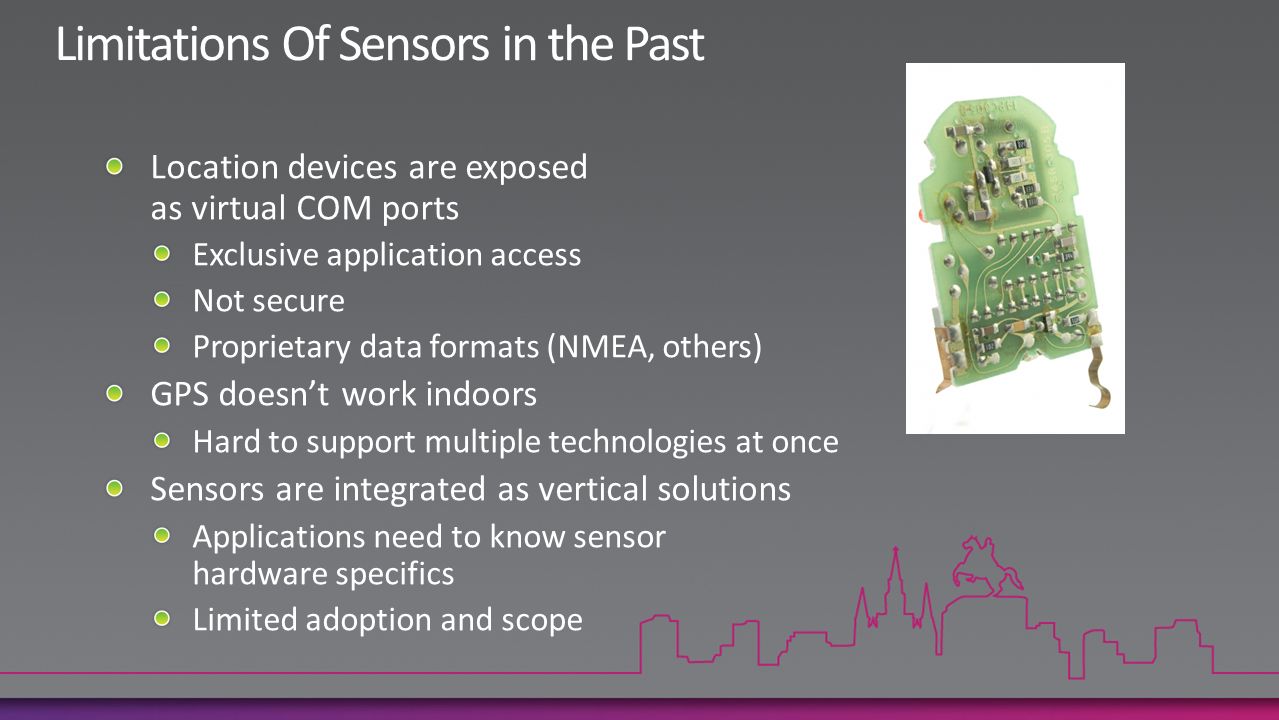 Limitations Of Sensors in the Past

Location devices are exposed as virtual COM ports

Exclusive application access

Not secure

Proprietary data formats (NMEA, others)

GPS doesn't work indoors

Hard to support multiple technologies at once

Sensors are integrated as vertical solutions

Applications need to know sensor hardware specifics

Limited adoption and scope